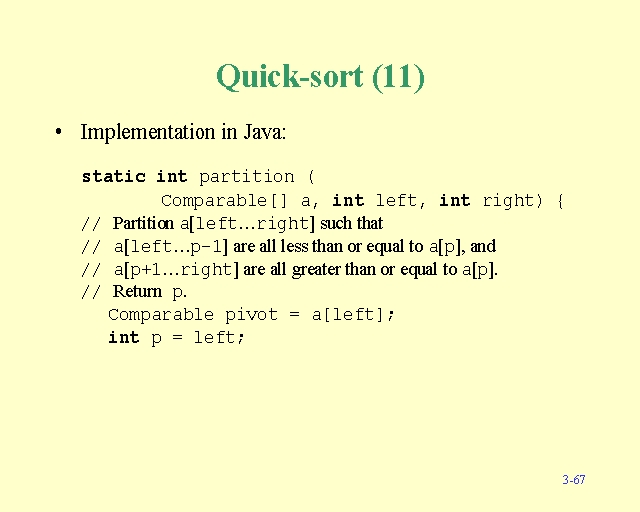 Quick-sort (11)

• Implementation in Java:

static int partition (
        Comparable[] a, int left, int right) {
// Partition a[left…right] such that
// a[left…p-1] are all less than or equal to a[p], and
// a[p+1…right] are all greater than or equal to a[p].
// Return p.
   Comparable pivot = a[left];
   int p = left;

3-67